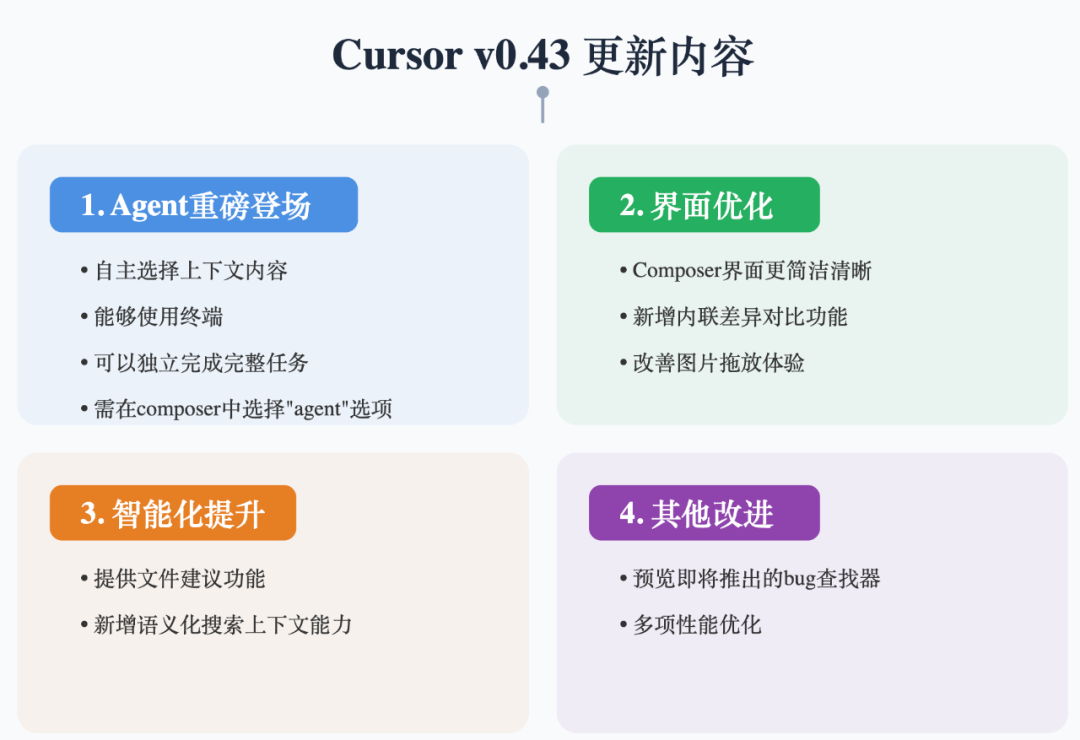 Cursor v0.43 更新内容

1. Agent重磅登场

• 自主选择上下文内容
• 能够使用终端
• 可以独立完成完整任务
• 需在composer中选择"agent"选项

2. 界面优化

• Composer界面更简洁清晰
• 新增内联差异对比功能
• 改善图片拖放体验

3. 智能化提升

• 提供文件建议功能
• 新增语义化搜索上下文能力

4. 其他改进

• 预览即将推出的bug查找器
• 多项性能优化